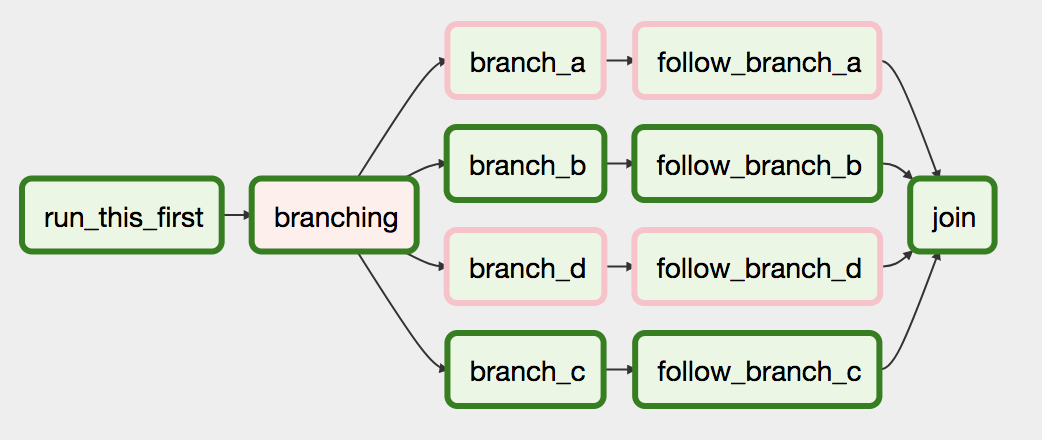 run_this_first
branching
branch_a
follow_branch_a
branch_b
follow_branch_b
branch_d
follow_branch_d
branch_c
follow_branch_c
join